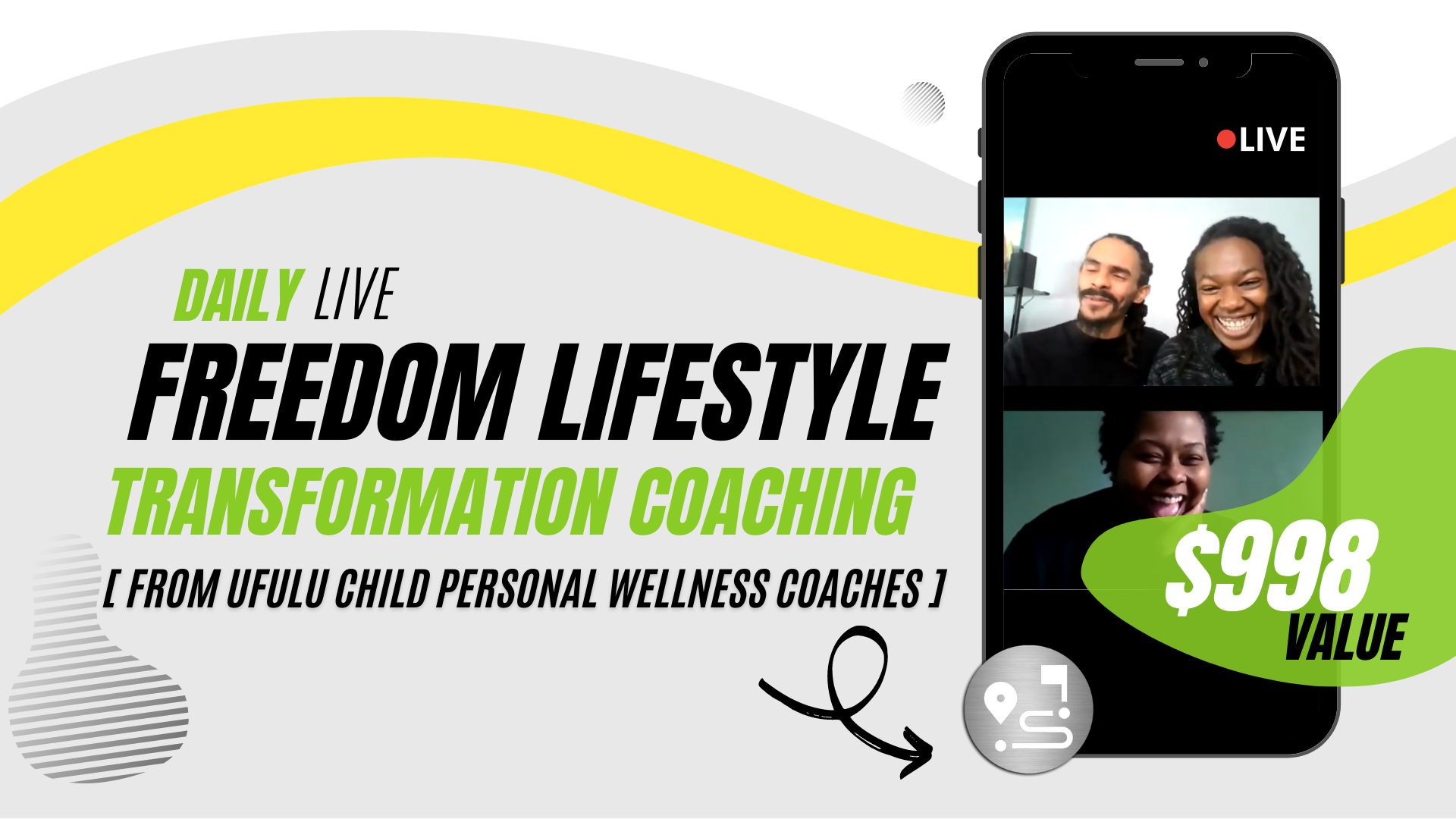 DAILY LIVE
FREEDOM LIFESTYLE
TRANSFORMATION COACHING
[ FROM UFULU CHILD PERSONAL WELLNESS COACHES ]

LIVE

$998
VALUE